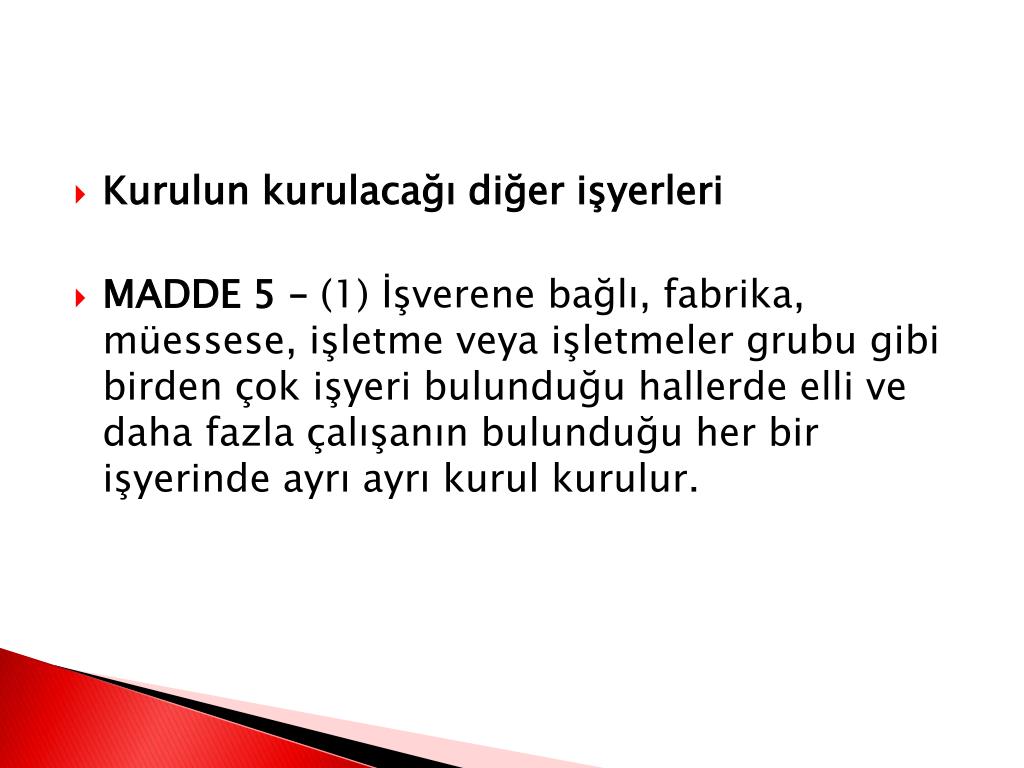 Kurulun kurulacağı diğer işyerleri

MADDE 5 – (1) İşverene bağlı, fabrika, müessese, işletme veya işletmeler grubu gibi birden çok işyeri bulunduğu hallerde elli ve daha fazla çalışanın bulunduğu her bir işyerinde ayrı ayrı kurul kurulur.